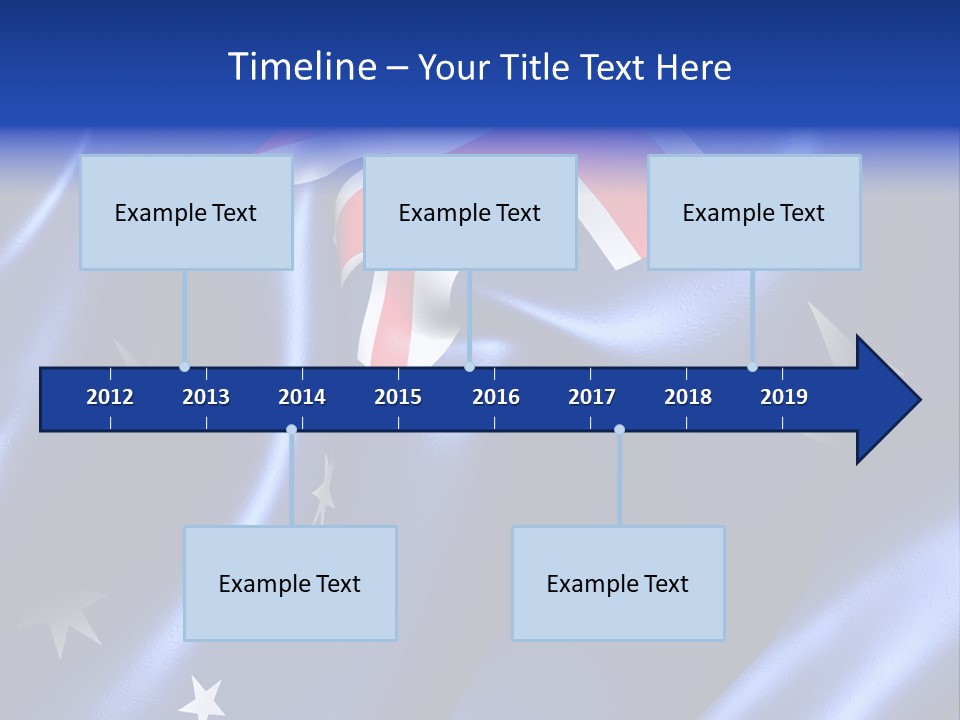 Timeline – Your Title Text Here

Example Text

Example Text

Example Text

2012 2013 2014 2015 2016 2017 2018 2019

Example Text

Example Text